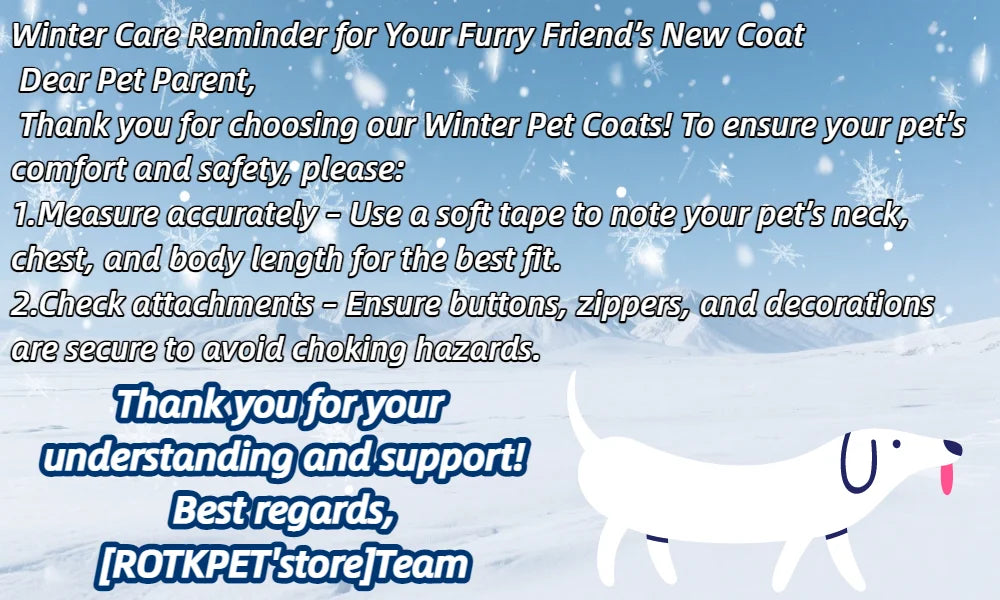 Winter Care Reminder for Your Furry Friend's New Coat

Dear Pet Parent,

Thank you for choosing our Winter Pet Coats! To ensure your pet's comfort and safety, please:

1.Measure accurately – Use a soft tape to note your pet's neck, chest, and body length for the best fit.

2.Check attachments – Ensure buttons, zippers, and decorations are secure to avoid choking hazards.

Thank you for your understanding and support!

Best regards,

[ROTKPET'store]Team